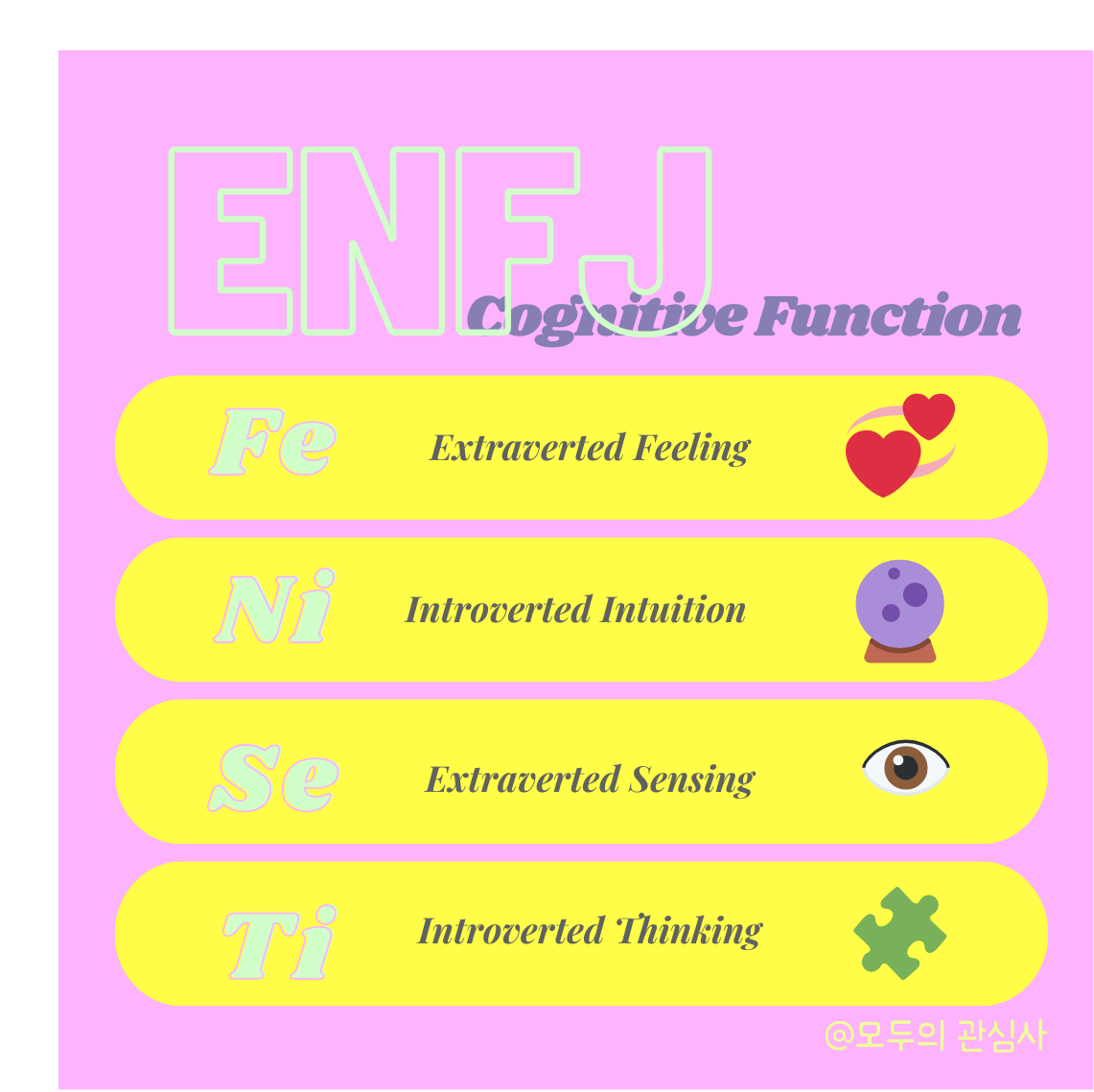 ENFJ

Cognitive Function

Fe Extraverted Feeling

Ni Introverted Intuition

Se Extraverted Sensing

Ti Introverted Thinking

@모두의 관심사